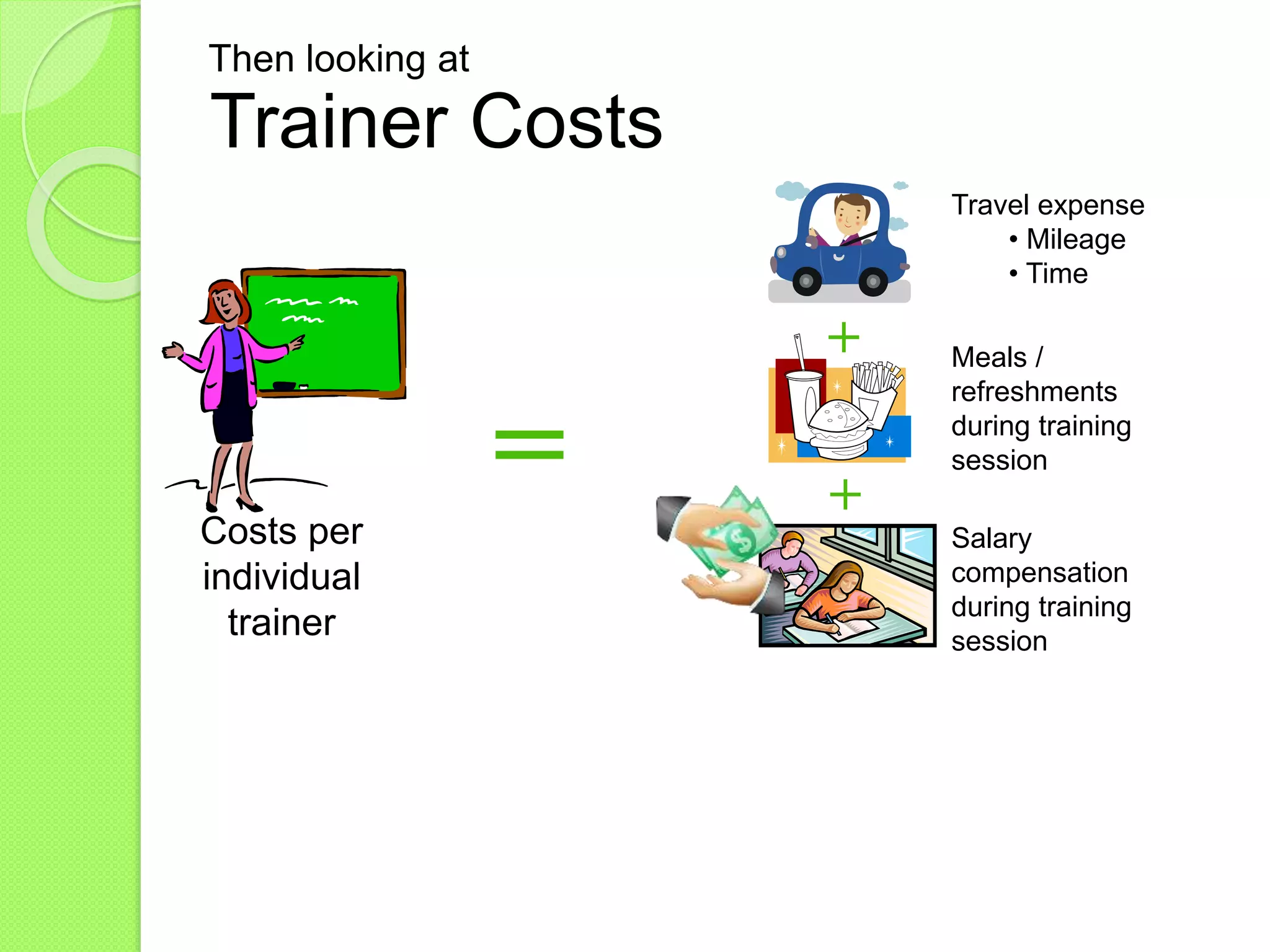 Then looking at
Trainer Costs

Costs per individual trainer

=

Travel expense
• Mileage
• Time

+

Meals / refreshments during training session

+

Salary compensation during training session